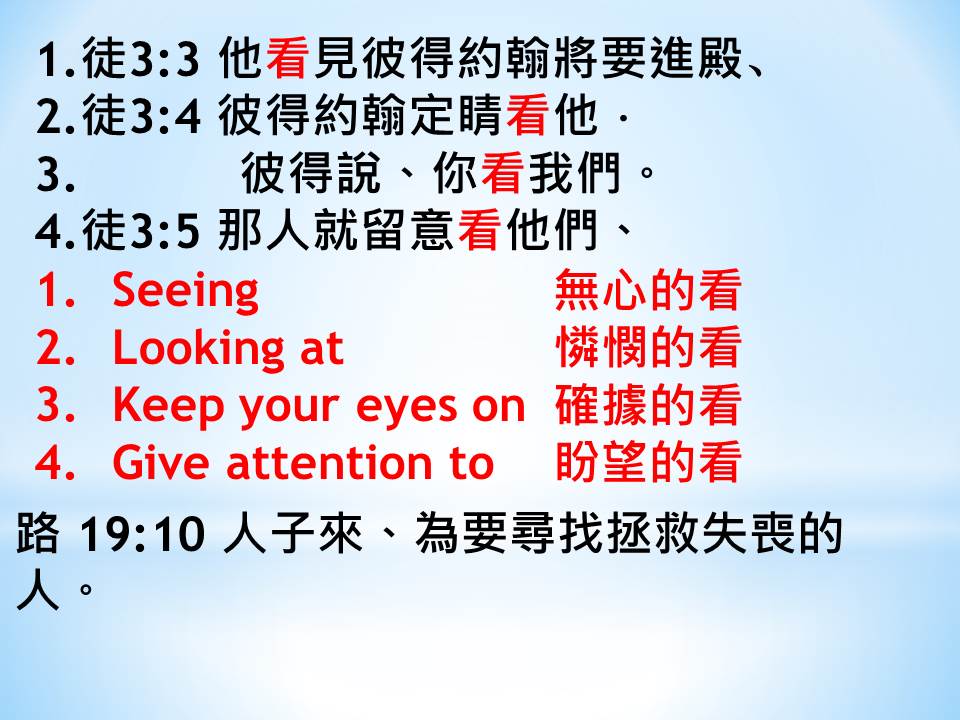 1.徒3:3 他看見彼得約翰將要進殿、
2.徒3:4 彼得約翰定睛看他．
3. 彼得說、你看我們。
4.徒3:5 那人就留意看他們、

1. Seeing 無心的看
2. Looking at 憐憫的看
3. Keep your eyes on 確據的看
4. Give attention to 盼望的看

路 19:10 人子來、為要尋找拯救失喪的人。